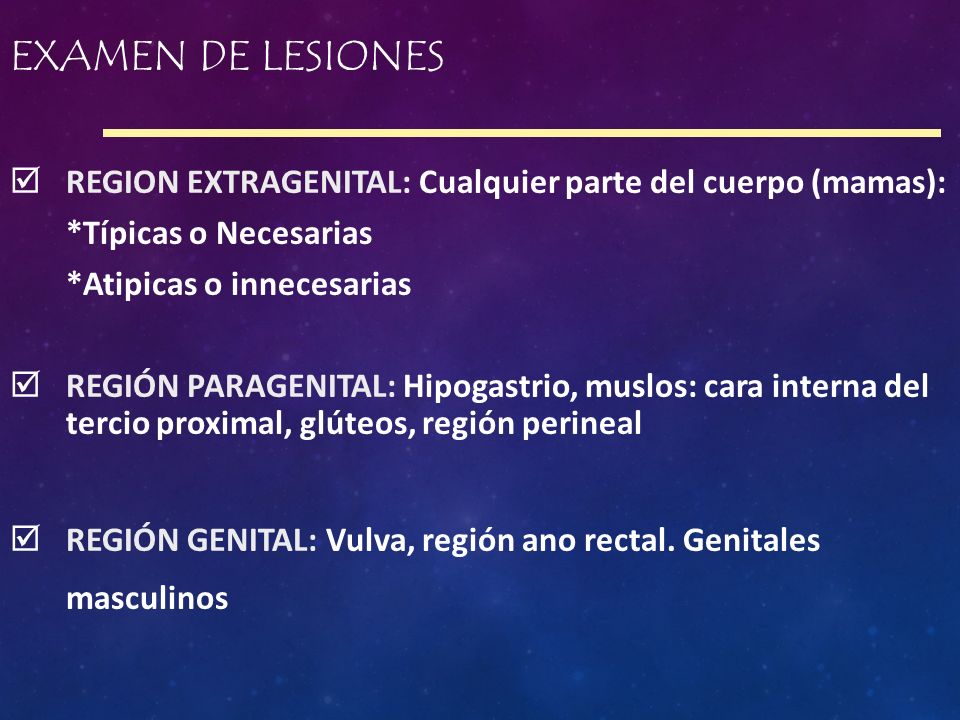 EXAMEN DE LESIONES

☑ REGION EXTRAGENITAL: Cualquier parte del cuerpo (mamas):
*Típicas o Necesarias
*Atipicas o innecesarias

☑ REGIÓN PARAGENITAL: Hipogastrio, muslos: cara interna del tercio proximal, glúteos, región perineal

☑ REGIÓN GENITAL: Vulva, región ano rectal. Genitales masculinos